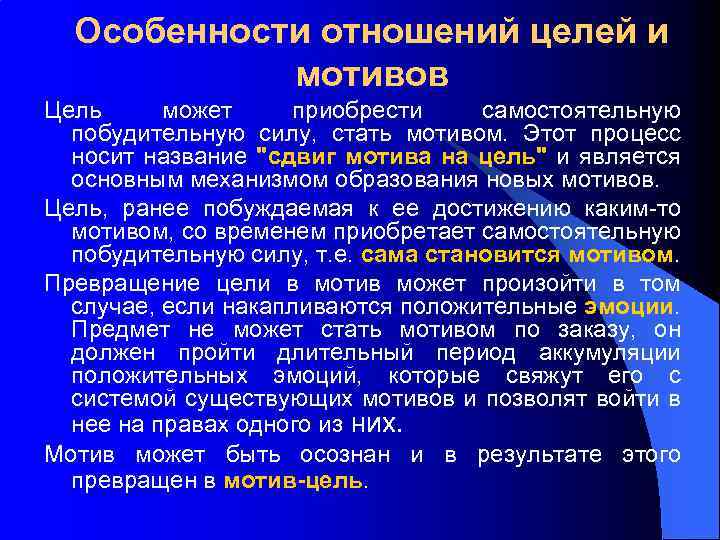 Особенности отношений целей и мотивов

Цель может приобрести самостоятельную побудительную силу, стать мотивом. Этот процесс носит название "сдвиг мотива на цель" и является основным механизмом образования новых мотивов.

Цель, ранее побуждаемая к ее достижению каким-то мотивом, со временем приобретает самостоятельную побудительную силу, т.е. сама становится мотивом.

Превращение цели в мотив может произойти в том случае, если накапливаются положительные эмоции. Предмет не может стать мотивом по заказу, он должен пройти длительный период аккумуляции положительных эмоций, которые свяжут его с системой существующих мотивов и позволят войти в нее на правах одного из них.

Мотив может быть осознан и в результате этого превращен в мотив-цель.